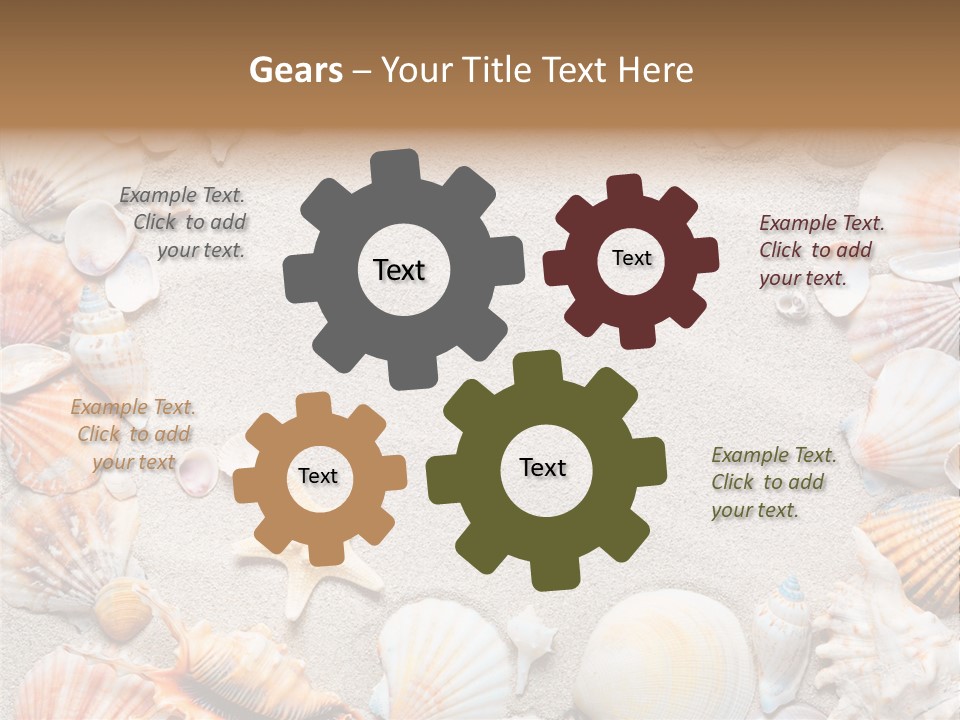 Gears – Your Title Text Here

Example Text. Click to add your text.

Text

Text

Example Text. Click to add your text.

Example Text. Click to add your text

Text

Text

Example Text. Click to add your text.